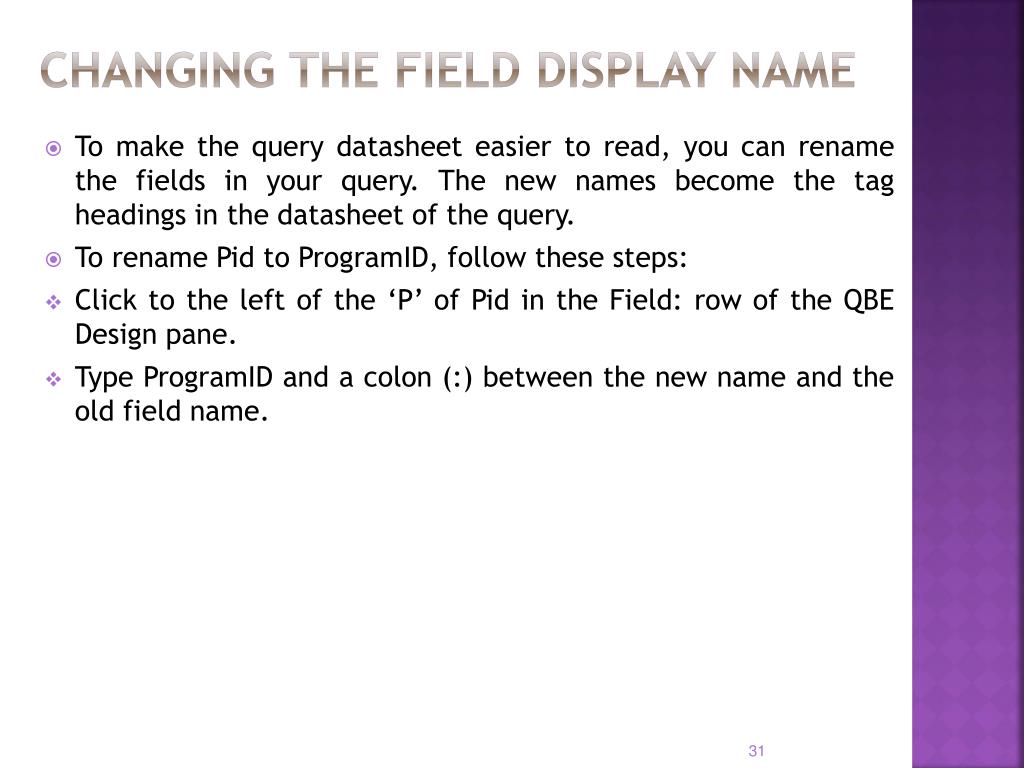 CHANGING THE FIELD DISPLAY NAME

To make the query datasheet easier to read, you can rename the fields in your query. The new names become the tag headings in the datasheet of the query.

To rename Pid to ProgramID, follow these steps:

Click to the left of the ‘P’ of Pid in the Field: row of the QBE Design pane.

Type ProgramID and a colon (:) between the new name and the old field name.

31